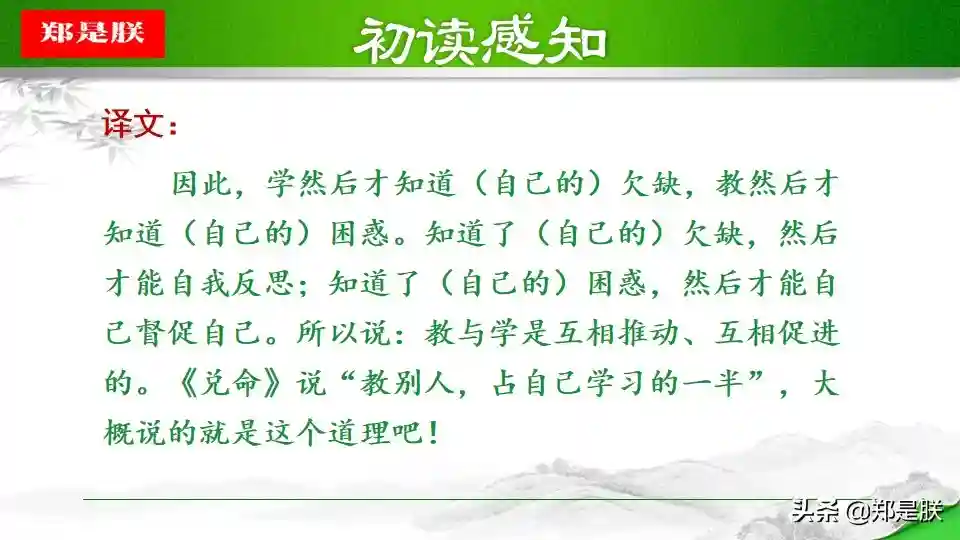 郑是朕

初读感知

译文：

因此，学然后才知道（自己的）欠缺，教然后才知道（自己的）困惑。知道了（自己的）欠缺，然后才能自我反思；知道了（自己的）困惑，然后才能自己督促自己。所以说：教与学是互相推动、互相促进的。《兑命》说“教别人，占自己学习的一半”，大概说的就是这个道理吧！

头条 @郑是朕